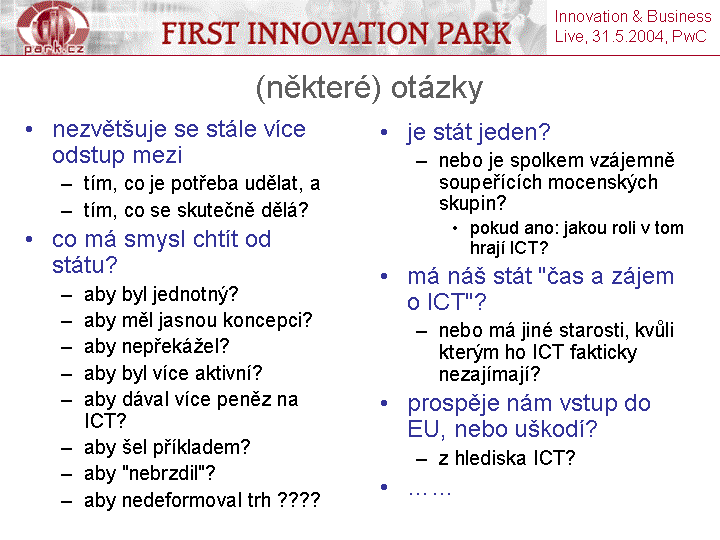 park.cz

FIRST INNOVATION PARK

Innovation & Business Live, 31.5.2004, PwC

(některé) otázky

• nezvětšuje se stále více odstup mezi
– tím, co je potřeba udělat, a
– tím, co se skutečně dělá?
• co má smysl chtít od státu?
– aby byl jednotný?
– aby měl jasnou koncepci?
– aby nepřekážel?
– aby byl více aktivní?
– aby dával více peněz na ICT?
– aby šel příkladem?
– aby "nebrzdil"?
– aby nedeformoval trh ????

• je stát jeden?
– nebo je spolkem vzájemně soupeřících mocenských skupin?
• pokud ano: jakou roli v tom hrají ICT?
• má náš stát "čas a zájem o ICT"?
– nebo má jiné starosti, kvůli kterým ho ICT fakticky nezajímají?
• prospěje nám vstup do EU, nebo uškodí?
– z hlediska ICT?
• ……